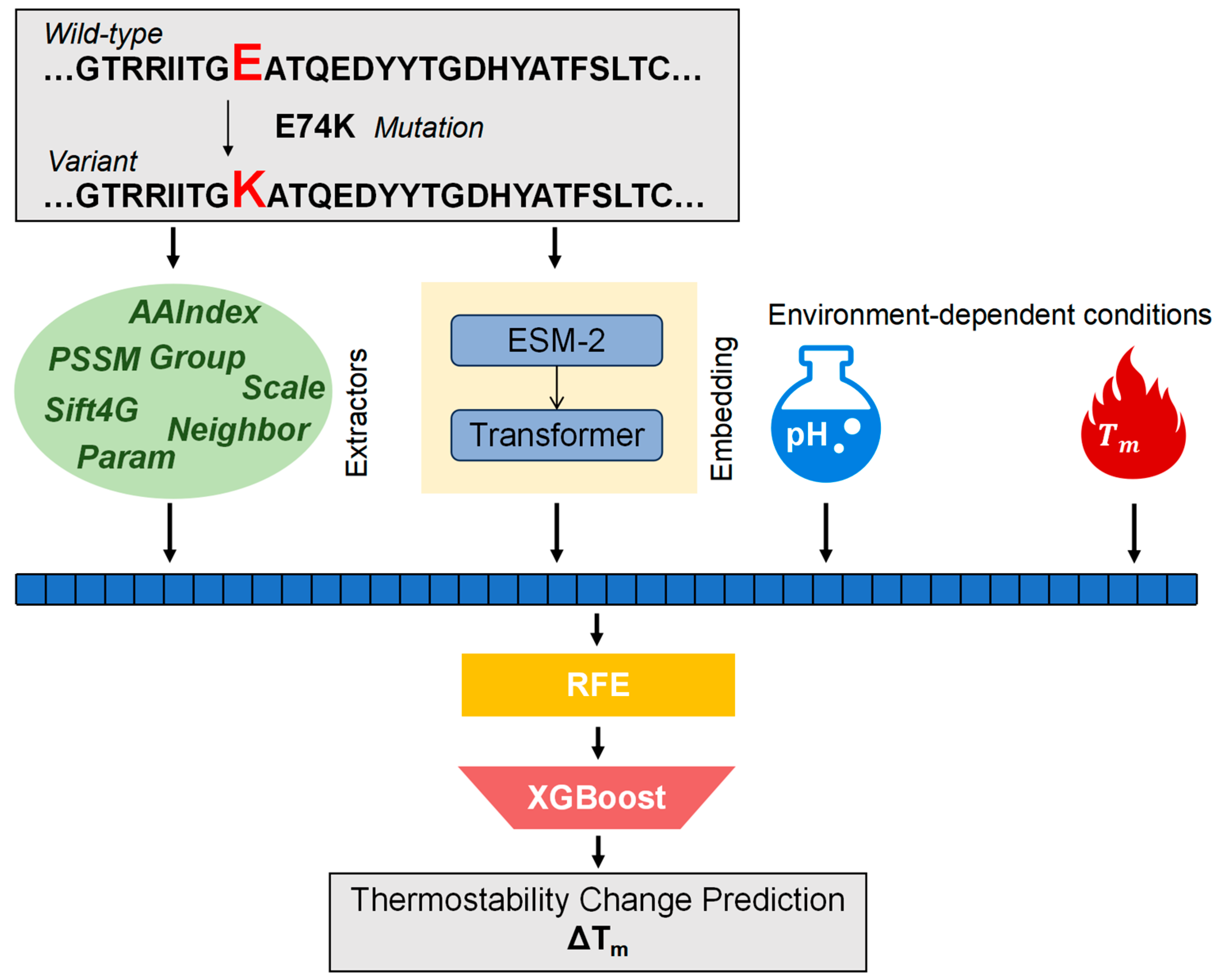 Wild-type
...GTRRIITGEATQEDYYTGDHYATFSLTC...

E74K Mutation

Variant
...GTRRIITGKATQEDYYTGDHYATFSLTC...

AAIndex
PSSM Group
Scale
Sift4G
Neighbor
Param

Extractors

ESM-2
Transformer

Embedding

Environment-dependent conditions

pH

$T_m$

RFE

XGBoost

Thermostability Change Prediction
$\Delta T_m$